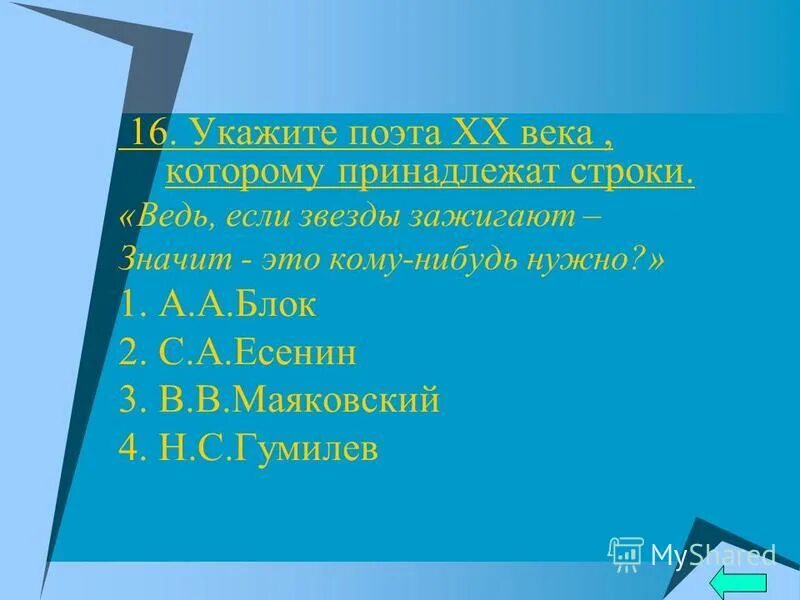 16. Укажите поэта XX века , которому принадлежат строки.

«Ведь, если звезды зажигают –

Значит - это кому-нибудь нужно?»

1. А.А.Блок

2. С.А.Есенин

3. В.В.Маяковский

4. Н.С.Гумилев

MyShared